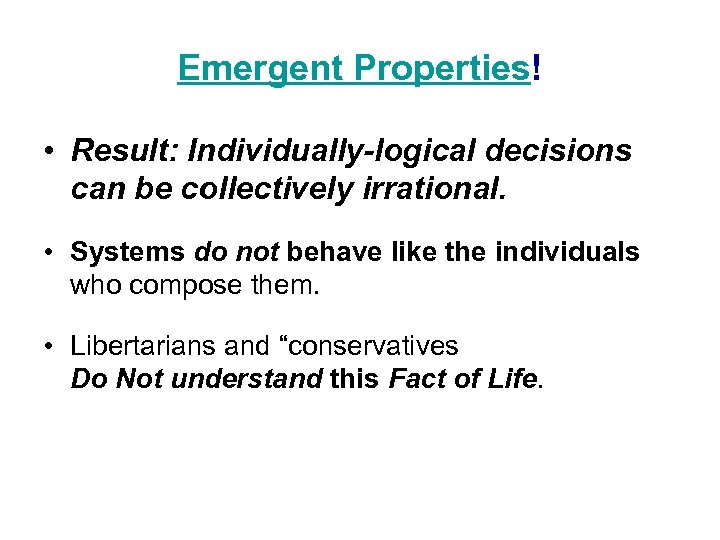 Emergent Properties!

• Result: Individually-logical decisions can be collectively irrational.

• Systems do not behave like the individuals who compose them.

• Libertarians and “conservatives Do Not understand this Fact of Life.